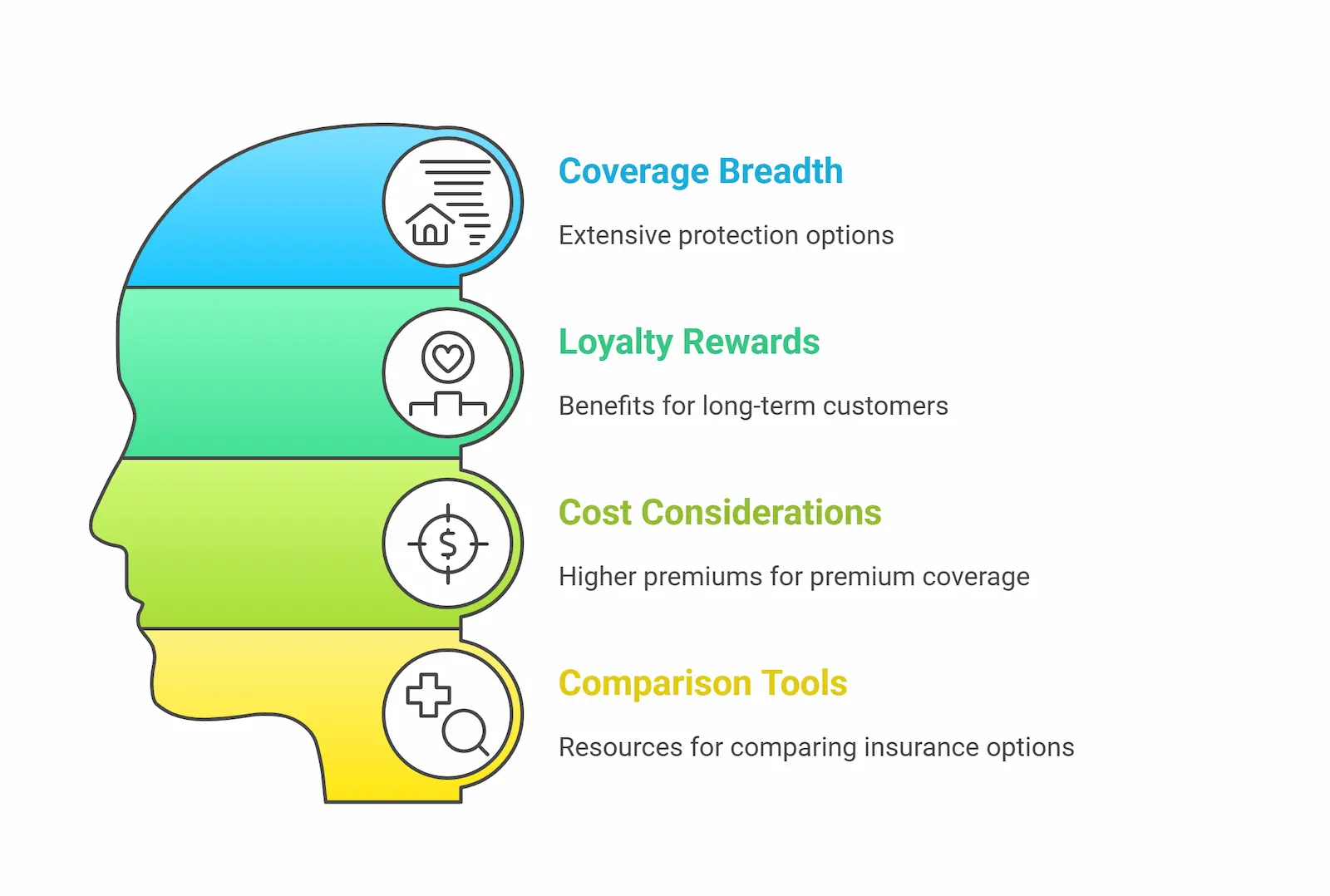 Coverage Breadth

Extensive protection options

Loyalty Rewards

Benefits for long-term customers

Cost Considerations

Higher premiums for premium coverage

Comparison Tools

Resources for comparing insurance options